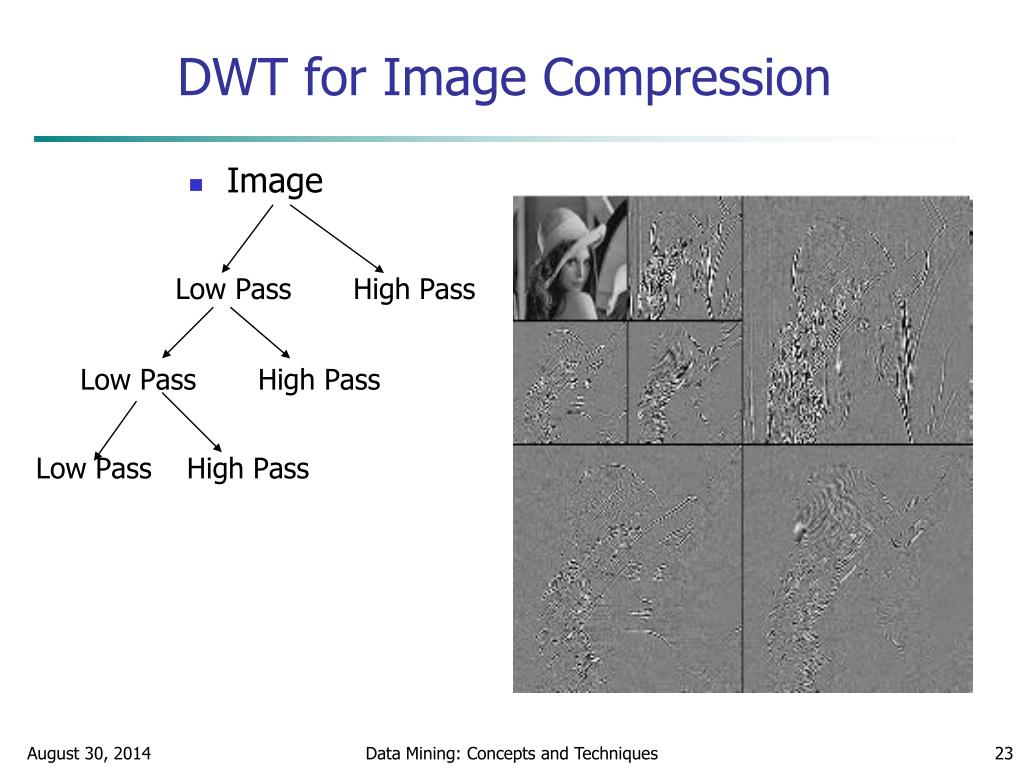 DWT for Image Compression

Image

Low Pass High Pass

Low Pass High Pass

Low Pass High Pass

August 30, 2014

Data Mining: Concepts and Techniques

23